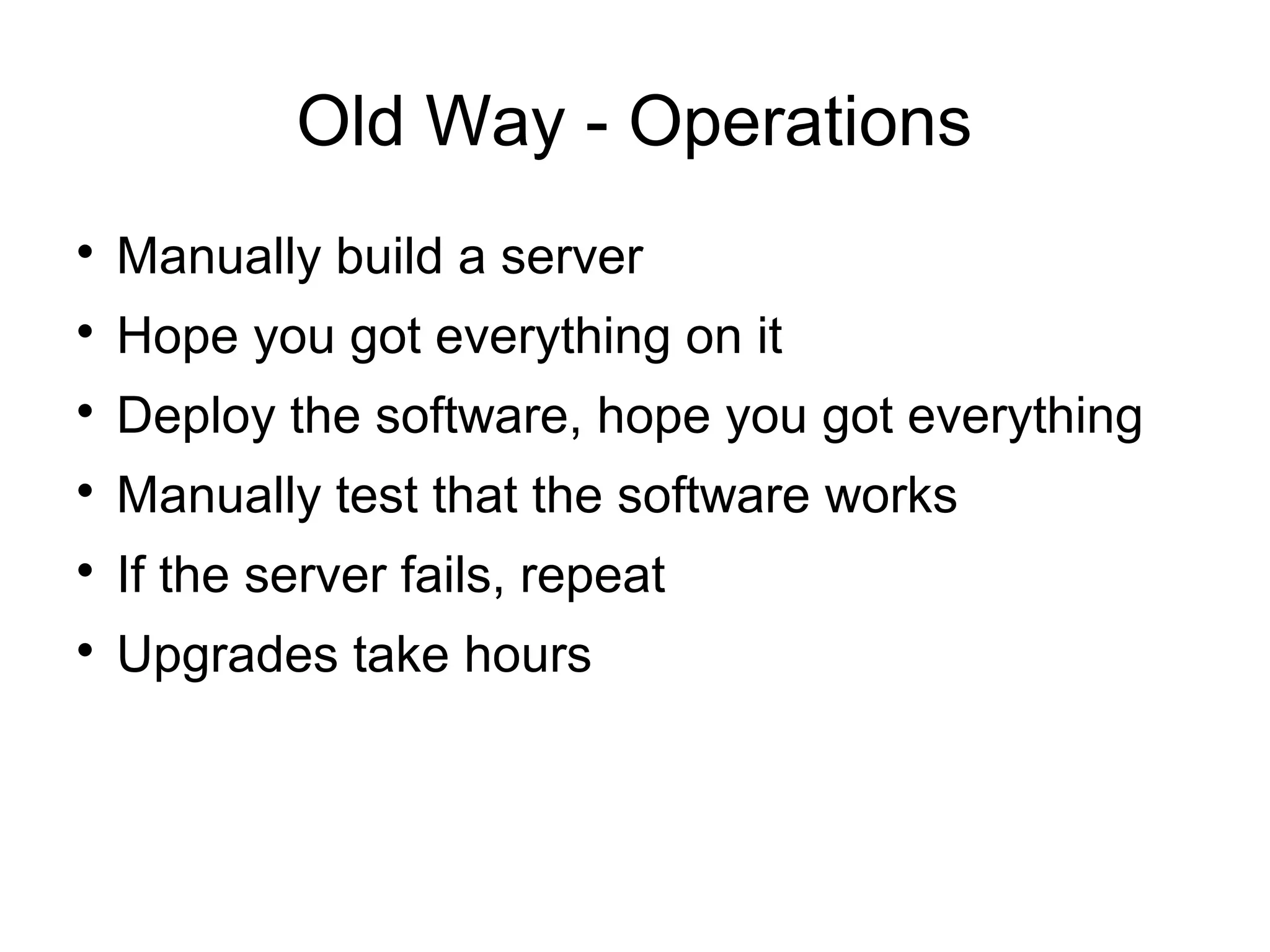 Old Way - Operations

• Manually build a server
• Hope you got everything on it
• Deploy the software, hope you got everything
• Manually test that the software works
• If the server fails, repeat
• Upgrades take hours